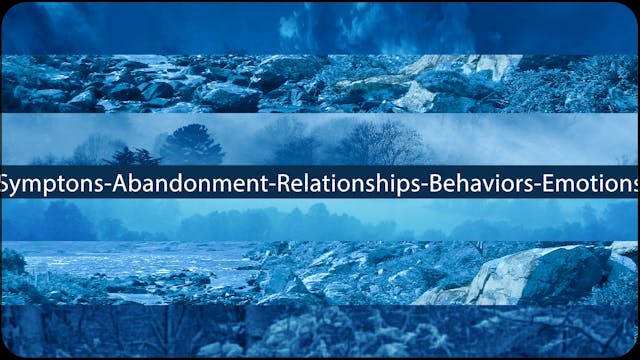 Symptons-Abandonment-Relationships-Behaviors-Emotions